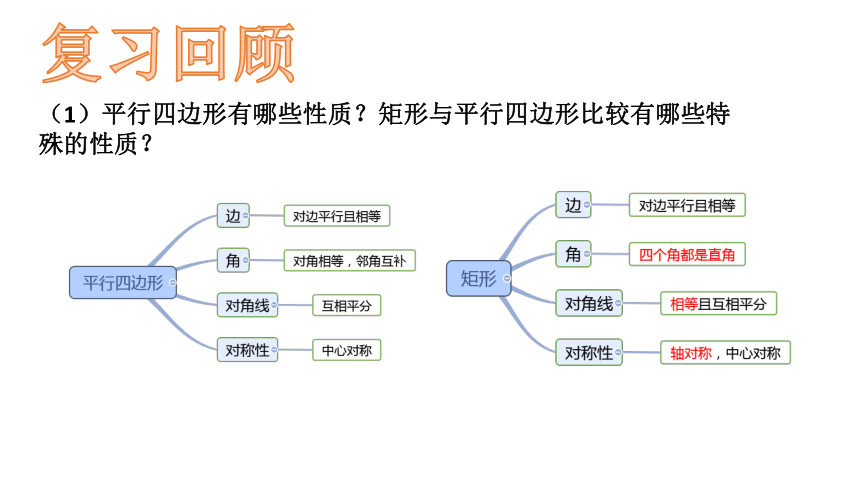 复习回顾

（1）平行四边形有哪些性质？矩形与平行四边形比较有哪些特殊的性质？

平行四边形
边
对边平行且相等
角
对角相等，邻角互补
对角线
互相平分
对称性
中心对称

矩形
边
对边平行且相等
角
四个角都是直角
对角线
相等且互相平分
对称性
轴对称，中心对称